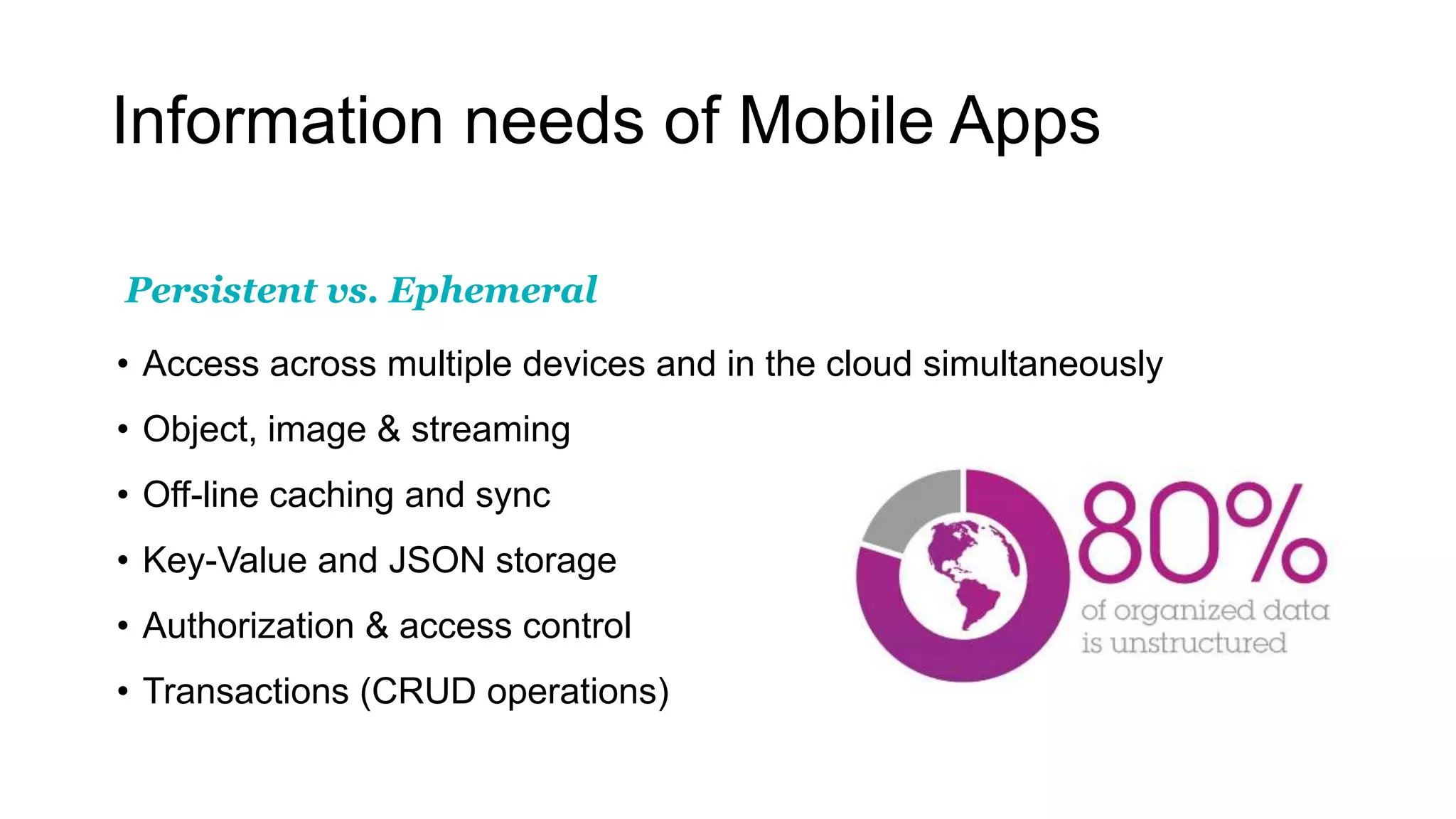 Information needs of Mobile Apps

Persistent vs. Ephemeral

• Access across multiple devices and in the cloud simultaneously
• Object, image & streaming
• Off-line caching and sync
• Key-Value and JSON storage
• Authorization & access control
• Transactions (CRUD operations)

80%
of organized data is unstructured